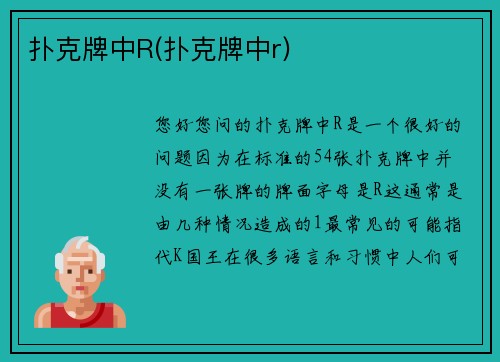 扑克牌中R(扑克牌中r)

您好您问的扑克牌中R是一个很好的问题因为在标准的54张扑克牌中并没有一张牌的牌面字母是R这通常是由几种情况造成的1最常见的可能指代K国王在很多语言和习惯中人们可